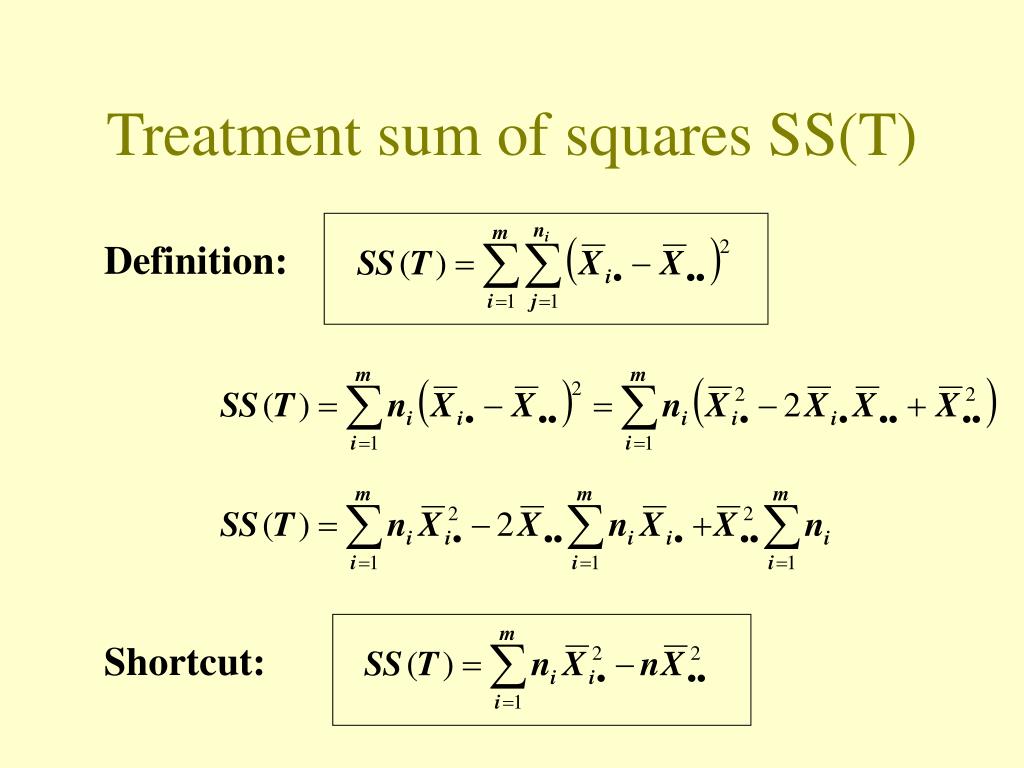 Treatment sum of squares SS(T)

Definition: $SS(T) = \sum_{i=1}^{m} \sum_{j=1}^{n_i} \left( \overline{X}_{i\bullet} - \overline{X}_{\bullet\bullet} \right)^2$

$SS(T) = \sum_{i=1}^{m} n_i \left( \overline{X}_{i\bullet} - \overline{X}_{\bullet\bullet} \right)^2 = \sum_{i=1}^{m} n_i \left( \overline{X}_{i\bullet}^2 - 2\overline{X}_{i\bullet}\overline{X}_{\bullet\bullet} + \overline{X}_{\bullet\bullet}^2 \right)$

$SS(T) = \sum_{i=1}^{m} n_i \overline{X}_{i\bullet}^2 - 2\overline{X}_{\bullet\bullet} \sum_{i=1}^{m} n_i \overline{X}_{i\bullet} + \overline{X}_{\bullet\bullet}^2 \sum_{i=1}^{m} n_i$

Shortcut: $SS(T) = \sum_{i=1}^{m} n_i \overline{X}_{i\bullet}^2 - n\overline{X}_{\bullet\bullet}^2$